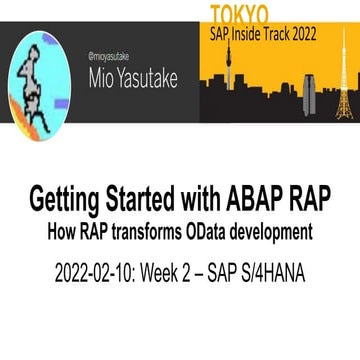 @mioyasutake
Mio Yasutake

TOKYO
SAP Inside Track 2022

Getting Started with ABAP RAP
How RAP transforms OData development

2022-02-10: Week 2 – SAP S/4HANA